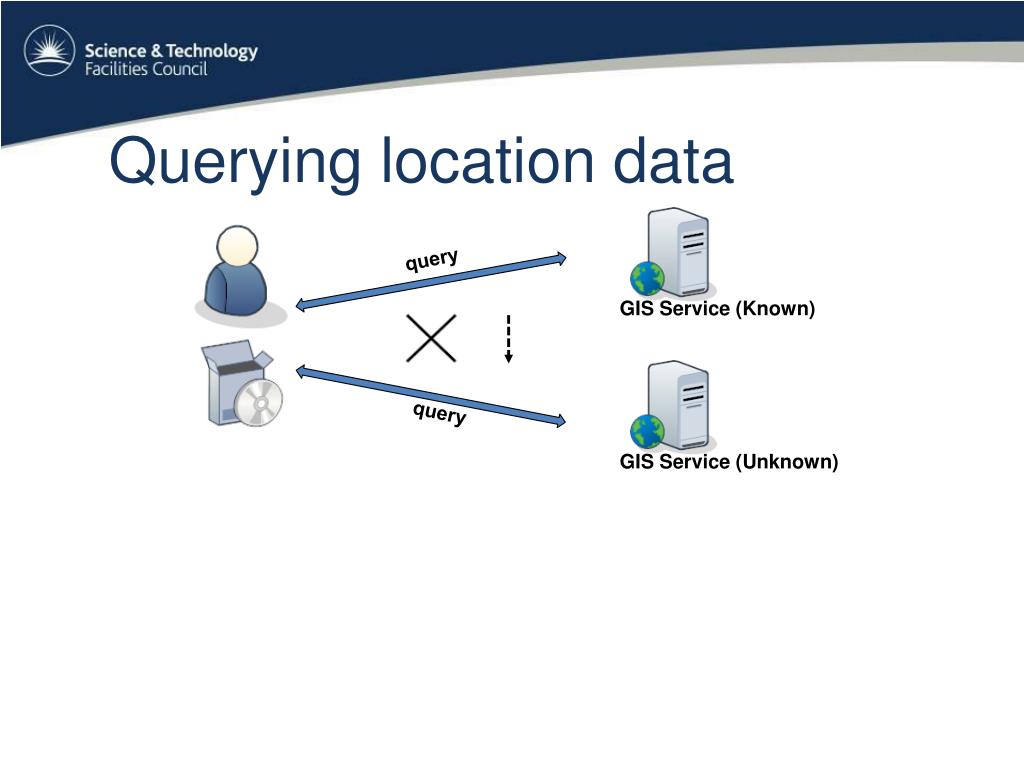 Science & Technology
Facilities Council

Querying location data

query

GIS Service (Known)

query

GIS Service (Unknown)